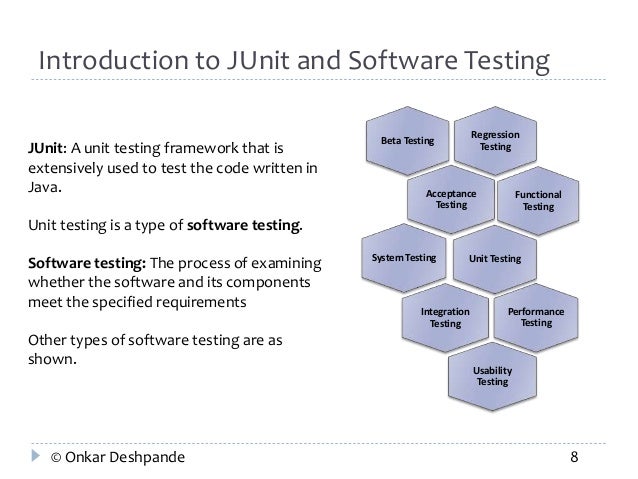 Introduction to JUnit and Software Testing

JUnit: A unit testing framework that is extensively used to test the code written in Java.

Unit testing is a type of software testing.

Software testing: The process of examining whether the software and its components meet the specified requirements

Other types of software testing are as shown.

Beta Testing

Regression Testing

Acceptance Testing

Functional Testing

System Testing

Unit Testing

Integration Testing

Performance Testing

Usability Testing

© Onkar Deshpande

8